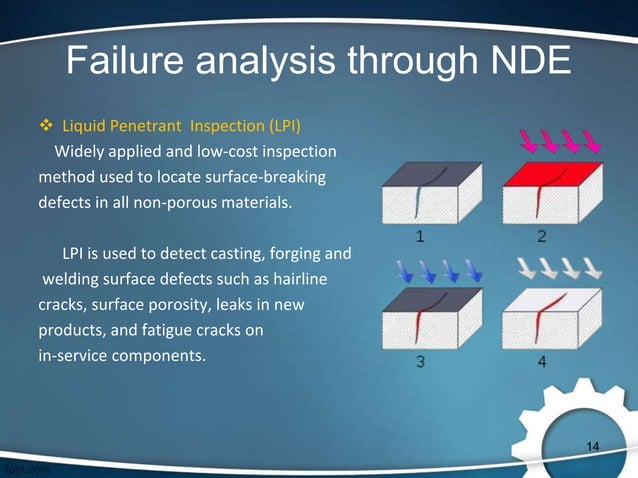 Failure analysis through NDE

❖ Liquid Penetrant Inspection (LPI)

Widely applied and low-cost inspection method used to locate surface-breaking defects in all non-porous materials.

LPI is used to detect casting, forging and welding surface defects such as hairline cracks, surface porosity, leaks in new products, and fatigue cracks on in-service components.

1

2

3

4

14

fppt.com